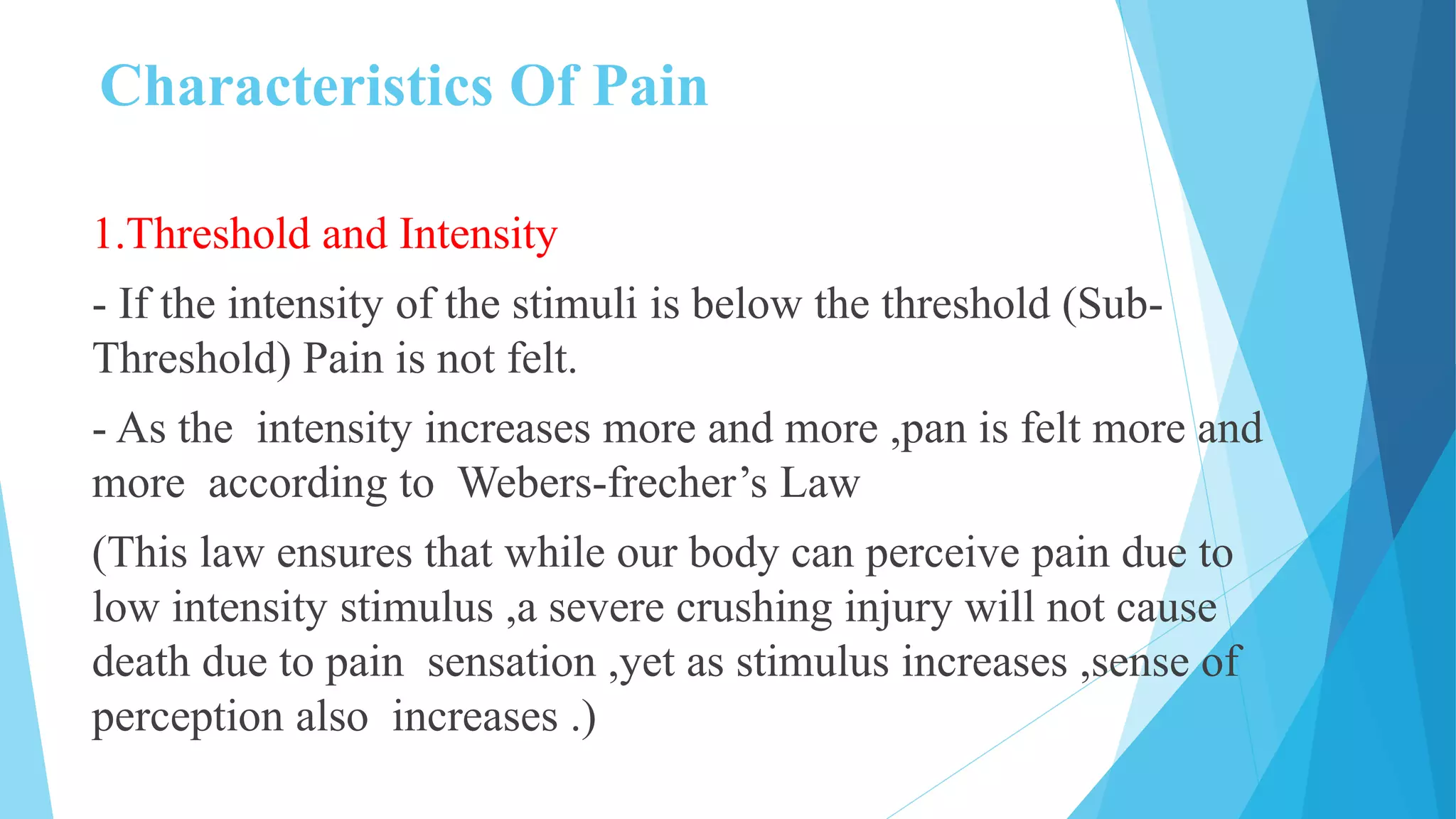 Characteristics Of Pain

1.Threshold and Intensity

- If the intensity of the stimuli is below the threshold (Sub-Threshold) Pain is not felt.

- As the intensity increases more and more ,pan is felt more and more according to Webers-frecher’s Law

(This law ensures that while our body can perceive pain due to low intensity stimulus ,a severe crushing injury will not cause death due to pain sensation ,yet as stimulus increases ,sense of perception also increases .)